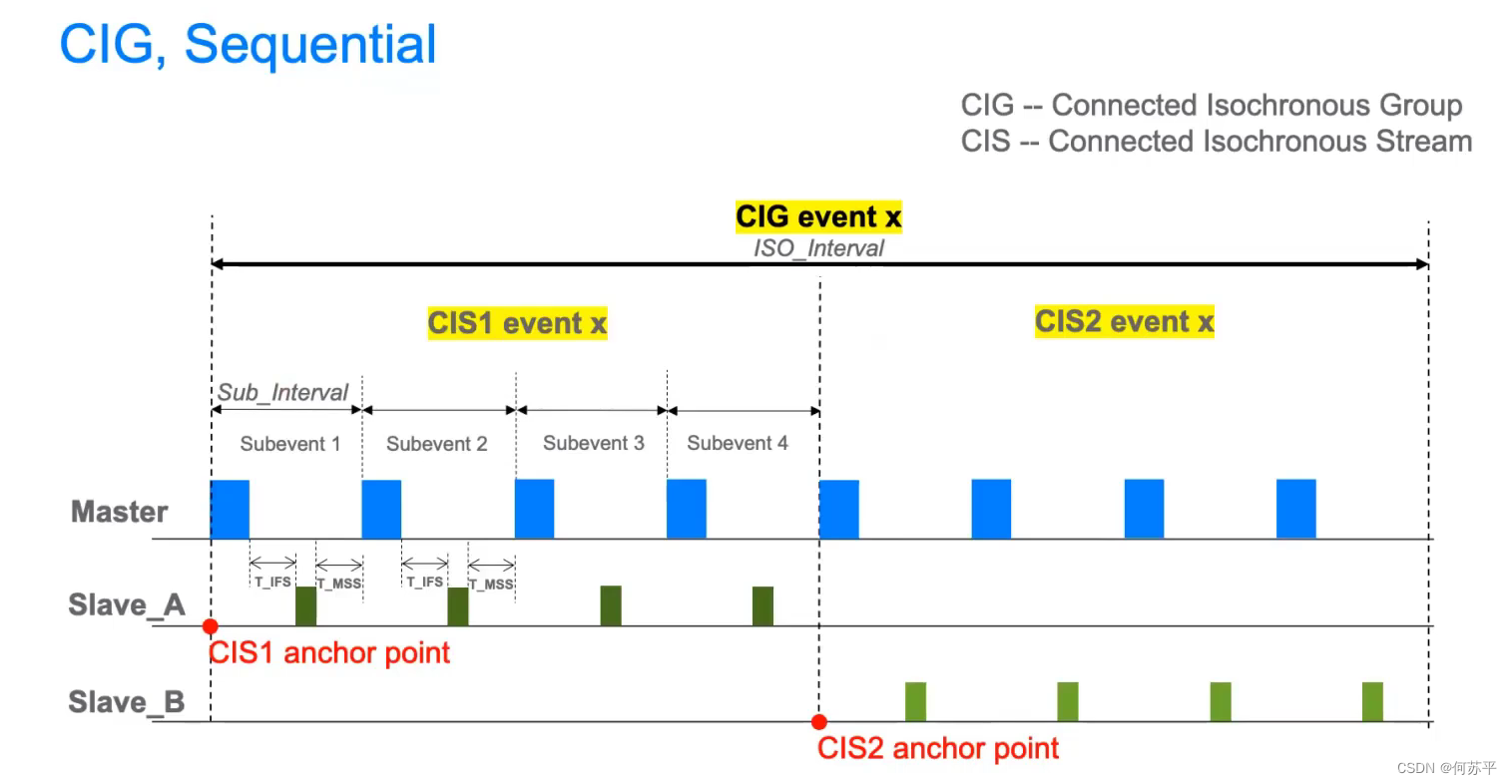 CIG, Sequential

CIG -- Connected Isochronous Group
CIS -- Connected Isochronous Stream

CIG event x
ISO_Interval

CIS1 event x

CIS2 event x

Sub_Interval

Subevent 1 Subevent 2 Subevent 3 Subevent 4

Master

T_IFS T_MSS T_IFS T_MSS

Slave_A

CIS1 anchor point

Slave_B

CIS2 anchor point

CSDN @何苏平